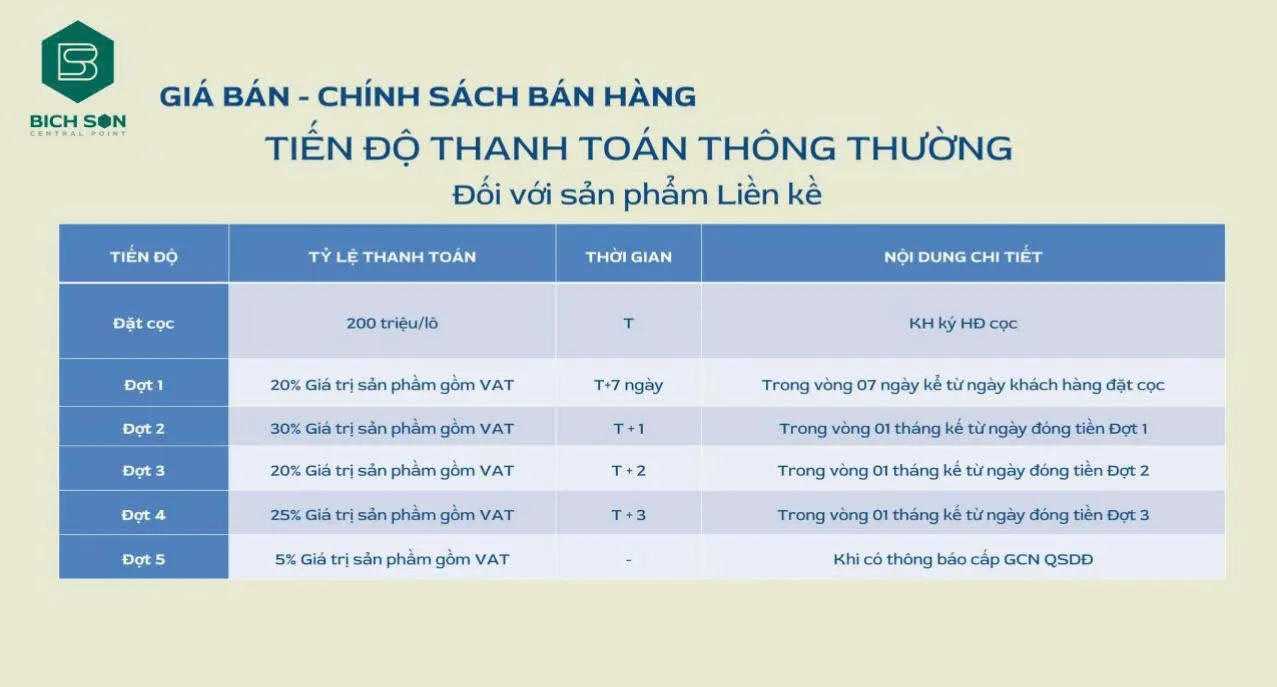 BICH SƠN
CENTRAL POINT

GIÁ BÁN - CHÍNH SÁCH BÁN HÀNG

TIẾN ĐỘ THANH TOÁN THÔNG THƯỜNG

Đối với sản phẩm Liền kề

| TIẾN ĐỘ | TỶ LỆ THANH TOÁN | THỜI GIAN | NỘI DUNG CHI TIẾT |
|---|---|---|---|
| Đặt cọc | 200 triệu/lô | T | KH ký HĐ cọc |
| Đợt 1 | 20% Giá trị sản phẩm gồm VAT | T+7 ngày | Trong vòng 07 ngày kể từ ngày khách hàng đặt cọc |
| Đợt 2 | 30% Giá trị sản phẩm gồm VAT | T + 1 | Trong vòng 01 tháng kể từ ngày đóng tiền Đợt 1 |
| Đợt 3 | 20% Giá trị sản phẩm gồm VAT | T + 2 | Trong vòng 01 tháng kể từ ngày đóng tiền Đợt 2 |
| Đợt 4 | 25% Giá trị sản phẩm gồm VAT | T + 3 | Trong vòng 01 tháng kể từ ngày đóng tiền Đợt 3 |
| Đợt 5 | 5% Giá trị sản phẩm gồm VAT | - | Khi có thông báo cấp GCN QSDĐ |